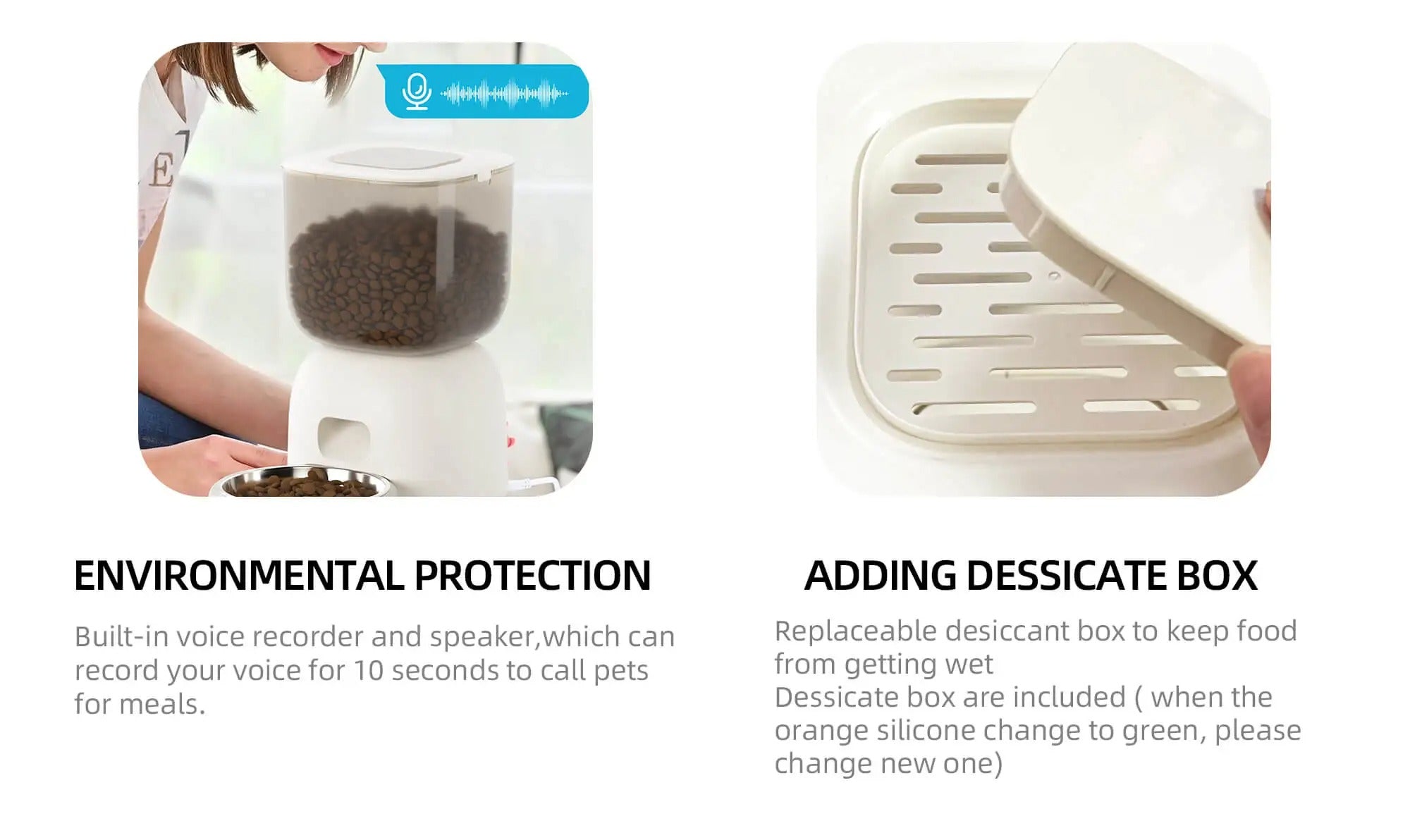 ENVIRONMENTAL PROTECTION

Built-in voice recorder and speaker,which can record your voice for 10 seconds to call pets for meals.

ADDING DESSICATE BOX

Replaceable desiccant box to keep food from getting wet
Dessicate box are included ( when the orange silicone change to green, please change new one)